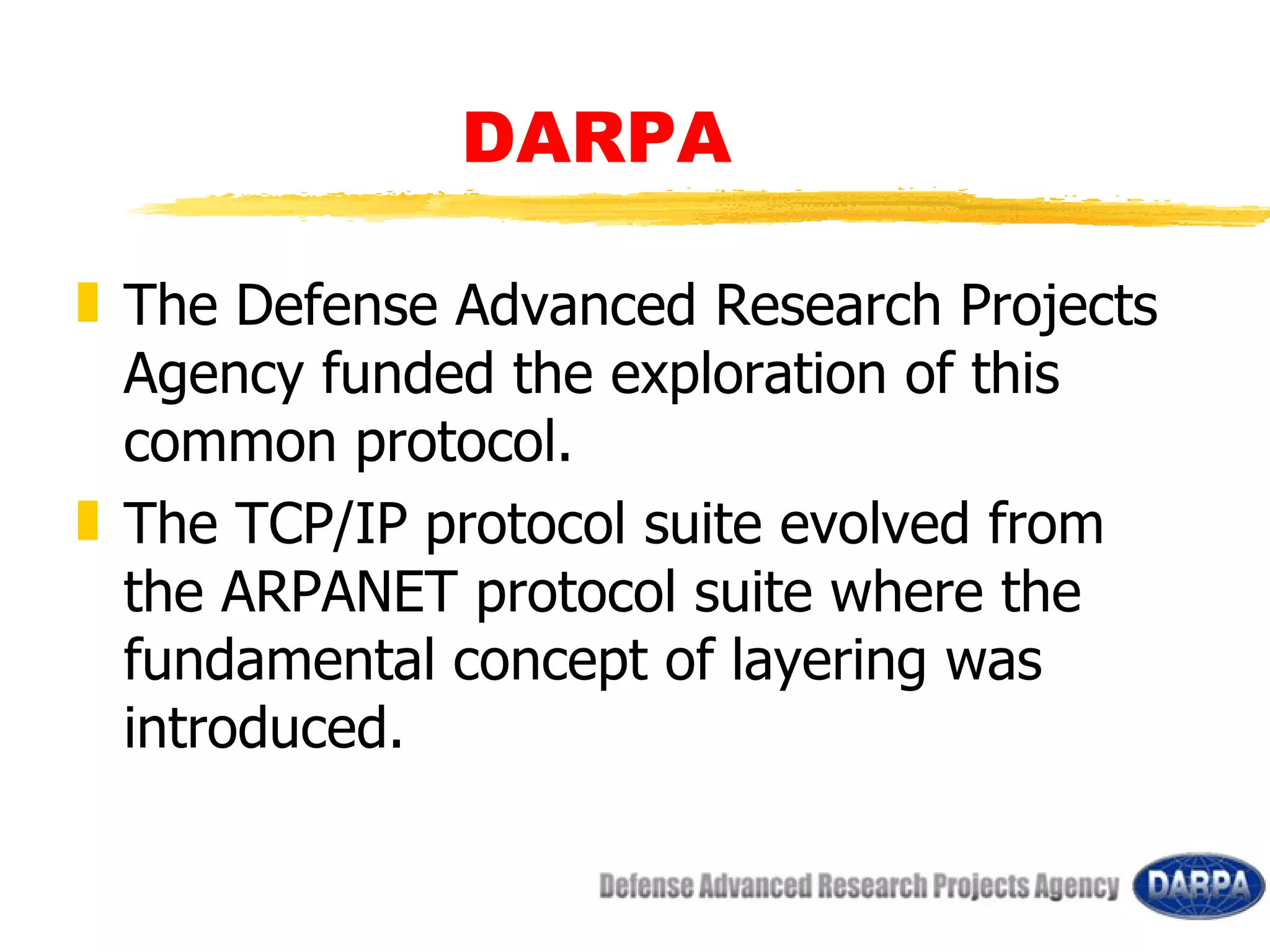 DARPA

The Defense Advanced Research Projects Agency funded the exploration of this common protocol.

The TCP/IP protocol suite evolved from the ARPANET protocol suite where the fundamental concept of layering was introduced.

Defense Advanced Research Projects Agency DARPA